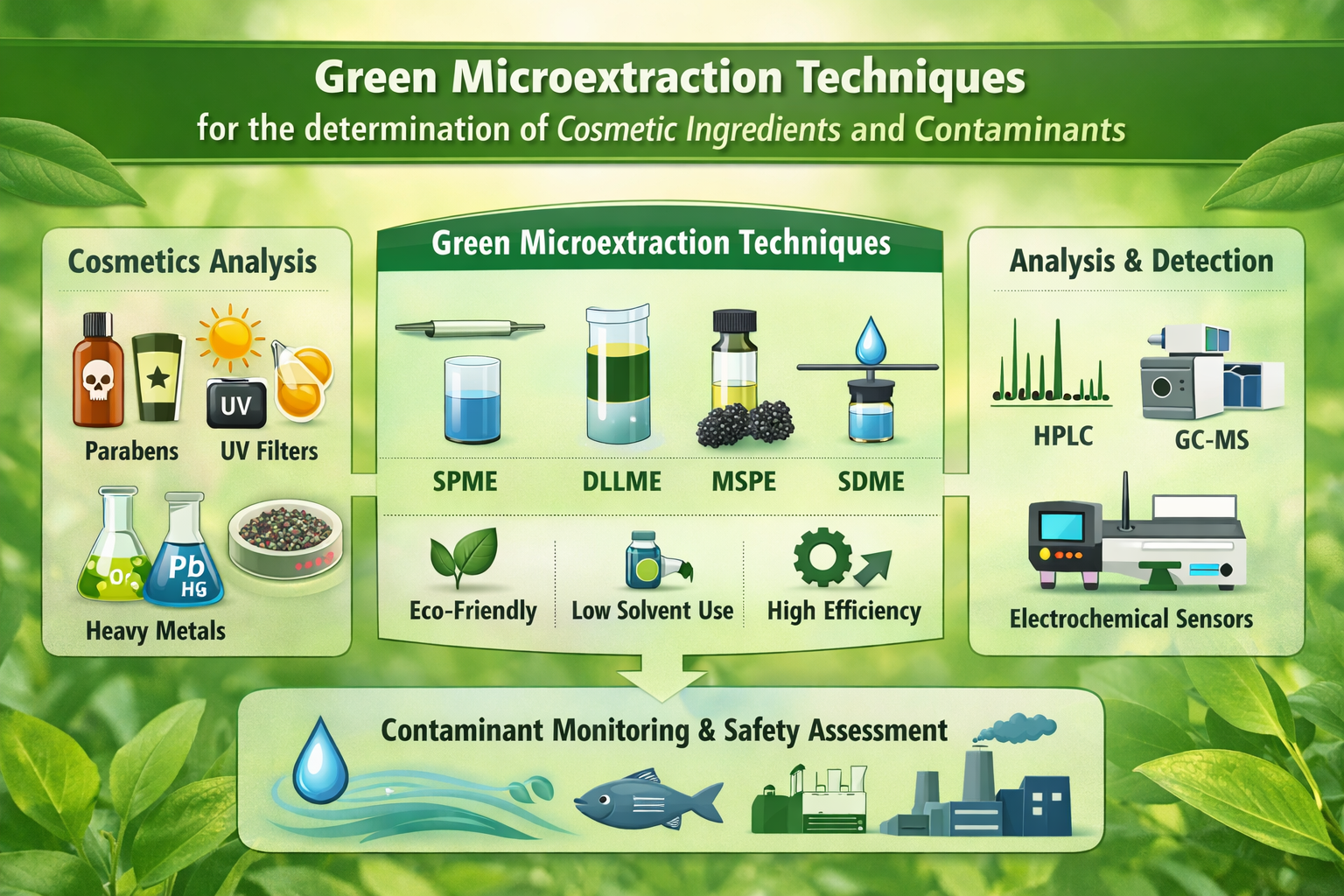 Green Microextraction Techniques

for the determination of Cosmetic Ingredients and Contaminants

Cosmetics Analysis

UV

Parabens

UV Filters

Or

Pb

HG

Heavy Metals

Green Microextraction Techniques

SPME

DLLME

MSPE

SDME

Eco-Friendly

Low Solvent Use

High Efficiency

Analysis & Detection

HPLC

GC-MS

Electrochemical Sensors

Contaminant Monitoring & Safety Assessment